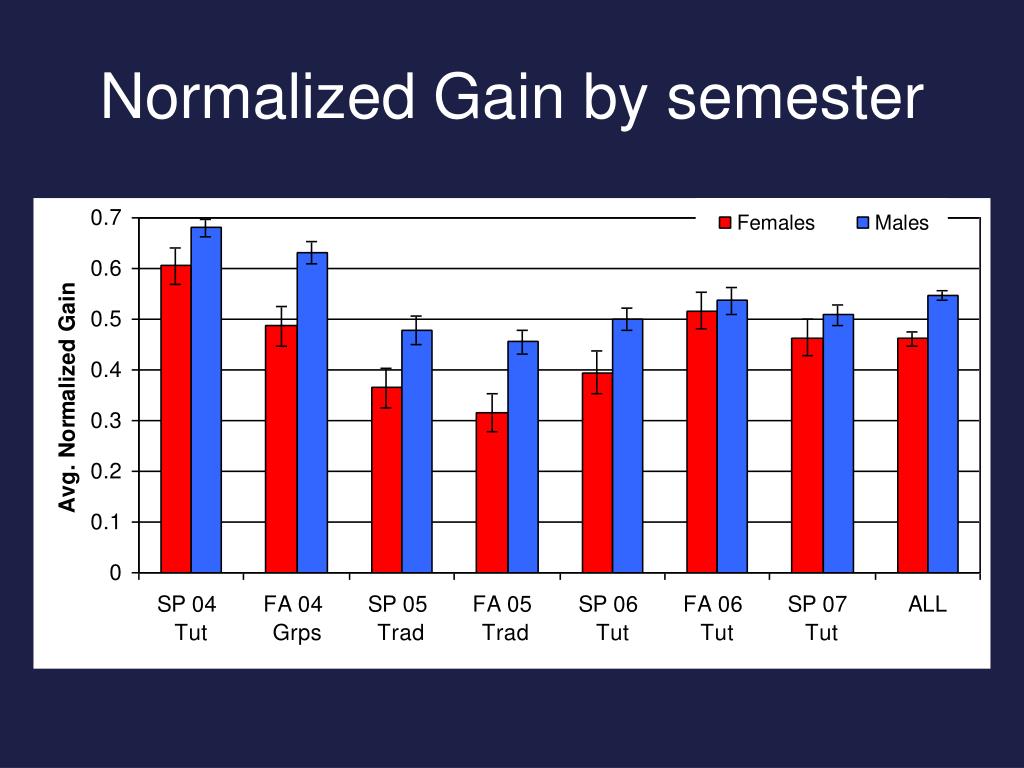 Normalized Gain by semester

Females Males

Avg. Normalized Gain

0.7
0.6
0.5
0.4
0.3
0.2
0.1
0

SP 04 Tut
FA 04 Grps
SP 05 Trad
FA 05 Trad
SP 06 Tut
FA 06 Tut
SP 07 Tut
ALL